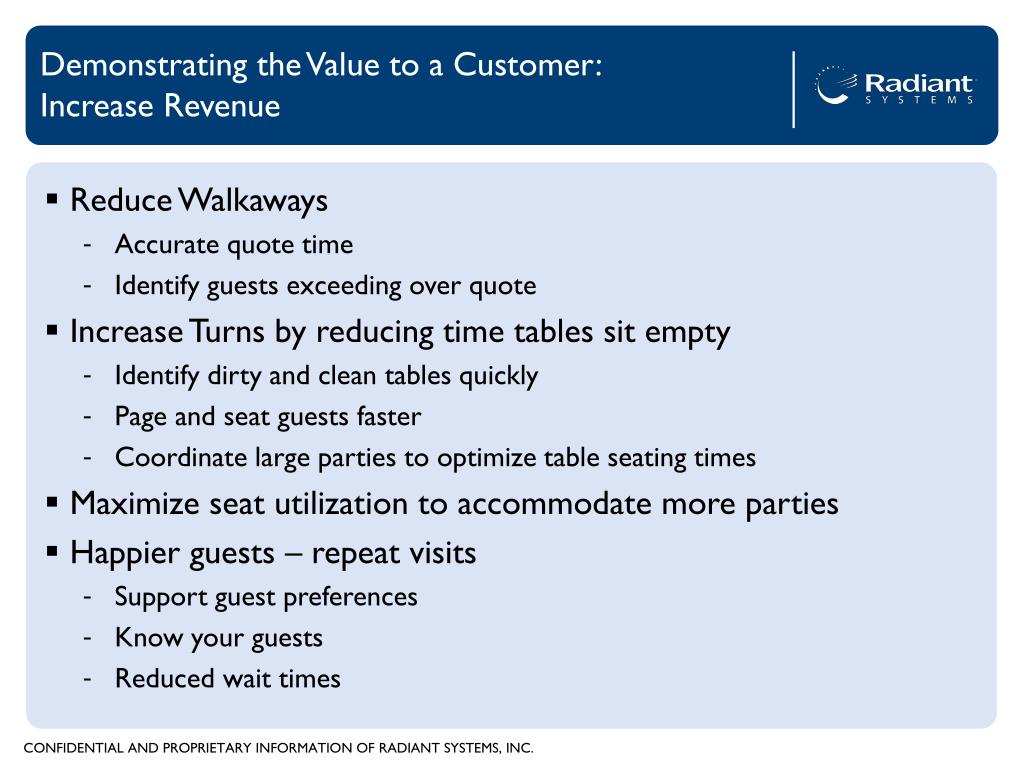 Demonstrating the Value to a Customer:
Increase Revenue

Radiant
SYSTEMS

▪ Reduce Walkaways
- Accurate quote time
- Identify guests exceeding over quote
▪ Increase Turns by reducing time tables sit empty
- Identify dirty and clean tables quickly
- Page and seat guests faster
- Coordinate large parties to optimize table seating times
▪ Maximize seat utilization to accommodate more parties
▪ Happier guests – repeat visits
- Support guest preferences
- Know your guests
- Reduced wait times

CONFIDENTIAL AND PROPRIETARY INFORMATION OF RADIANT SYSTEMS, INC.